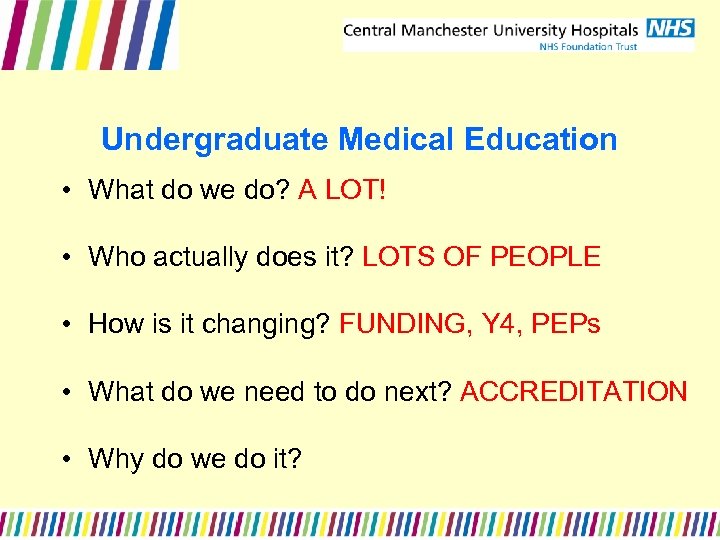 Central Manchester University Hospitals NHS
NHS Foundation Trust

Undergraduate Medical Education

• What do we do? A LOT!

• Who actually does it? LOTS OF PEOPLE

• How is it changing? FUNDING, Y4, PEPs

• What do we need to do next? ACCREDITATION

• Why do we do it?